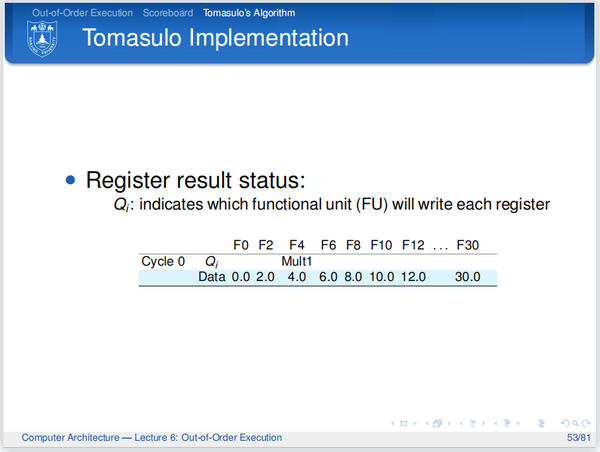 Out-of-Order Execution Scoreboard Tomasulo's Algorithm

Tomasulo Implementation

• Register result status:
$Q_i$: indicates which functional unit (FU) will write each register

| | | F0 | F2 | F4 | F6 | F8 | F10 | F12 | ... | F30 |
|---|---|---|---|---|---|---|---|---|---|---|
| Cycle 0 | $Q_i$ | | | Mult1 | | | | | | |
| | Data | 0.0 | 2.0 | 4.0 | 6.0 | 8.0 | 10.0 | 12.0 | | 30.0 |

Computer Architecture — Lecture 6: Out-of-Order Execution 53/81